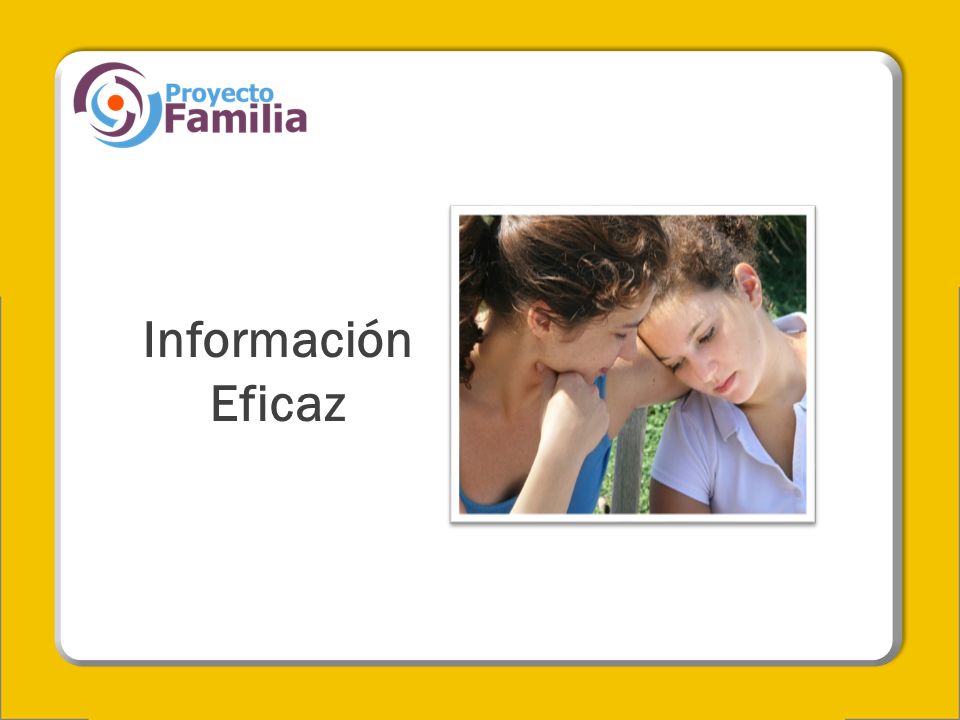 Proyecto
Familia

Información
Eficaz